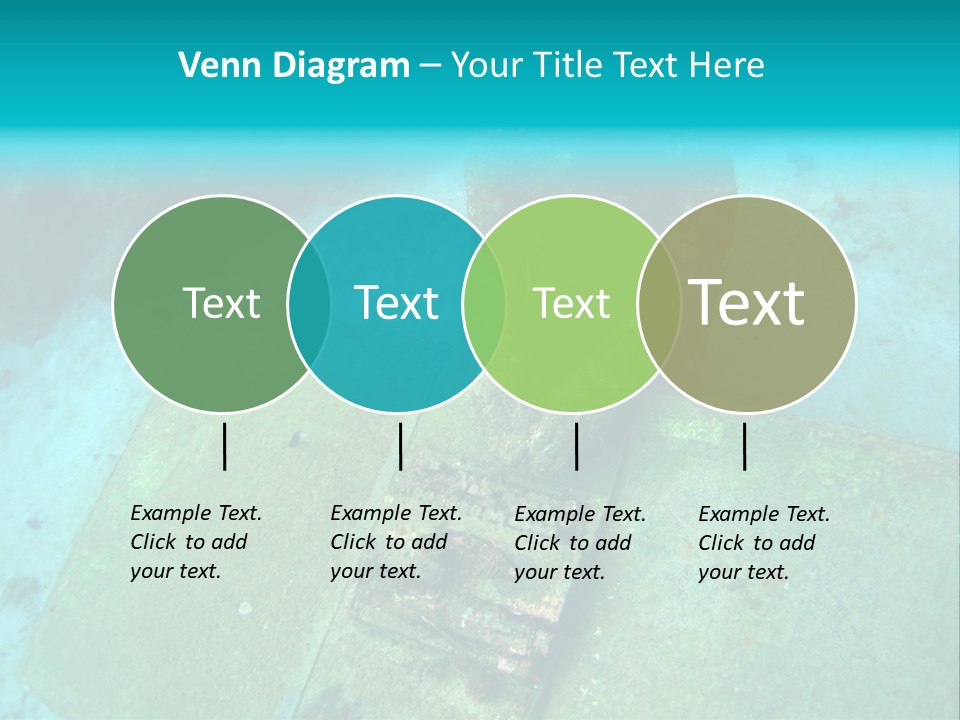 Venn Diagram – Your Title Text Here

Text

Text

Text

Text

Example Text. Click to add your text.

Example Text. Click to add your text.

Example Text. Click to add your text.

Example Text. Click to add your text.